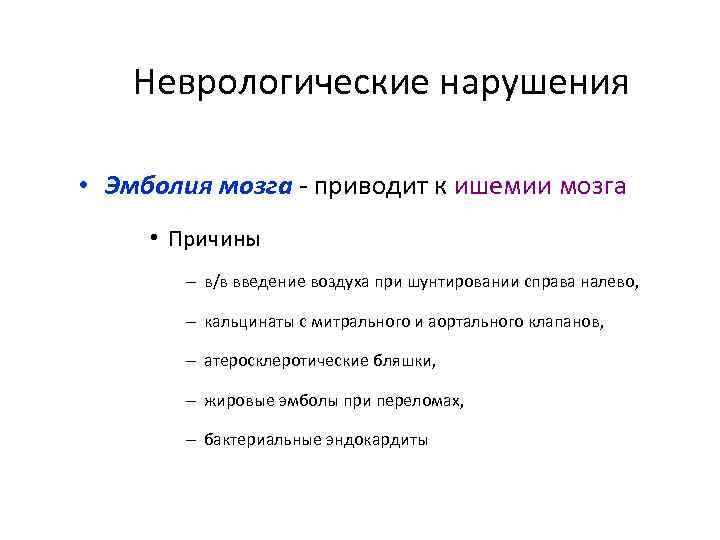 Неврологические нарушения

• Эмболия мозга - приводит к ишемии мозга

• Причины

– в/в введение воздуха при шунтировании справа налево,

– кальцинаты с митрального и аортального клапанов,

– атеросклеротические бляшки,

– жировые эмболы при переломах,

– бактериальные эндокардиты